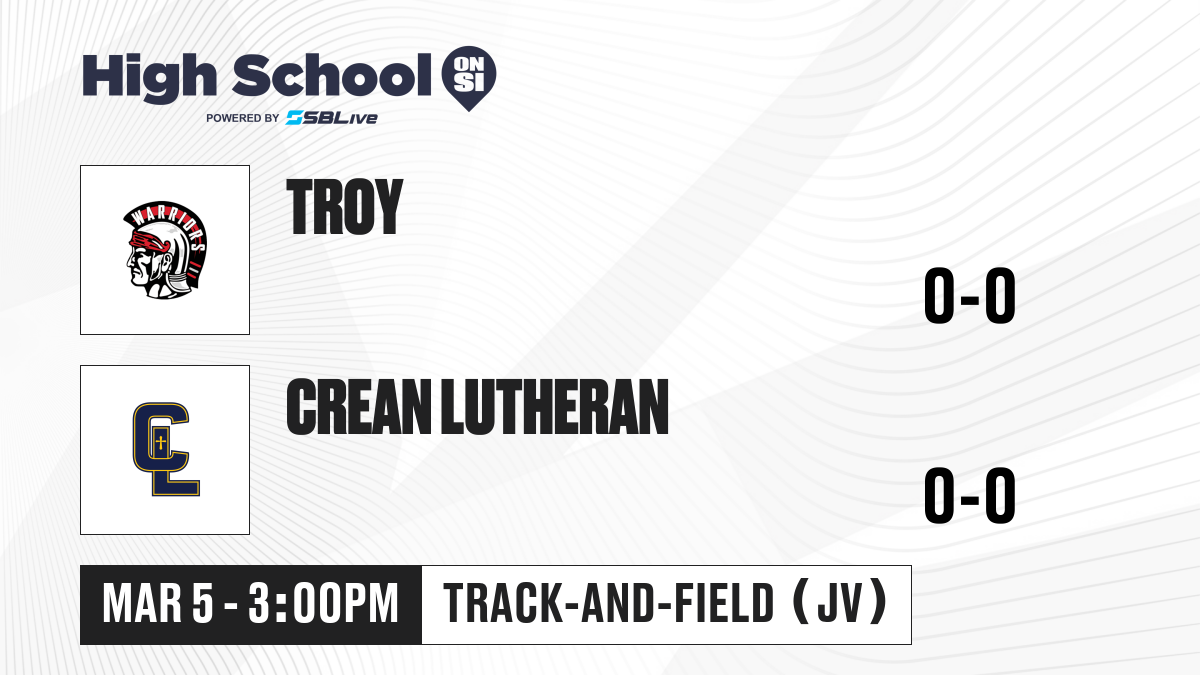 High School ON SI
POWERED BY SBLive

WARRIORS

TROY

0-0

CL

CREAN LUTHERAN

0-0

MAR 5 - 3:00PM

TRACK-AND-FIELD (JV)